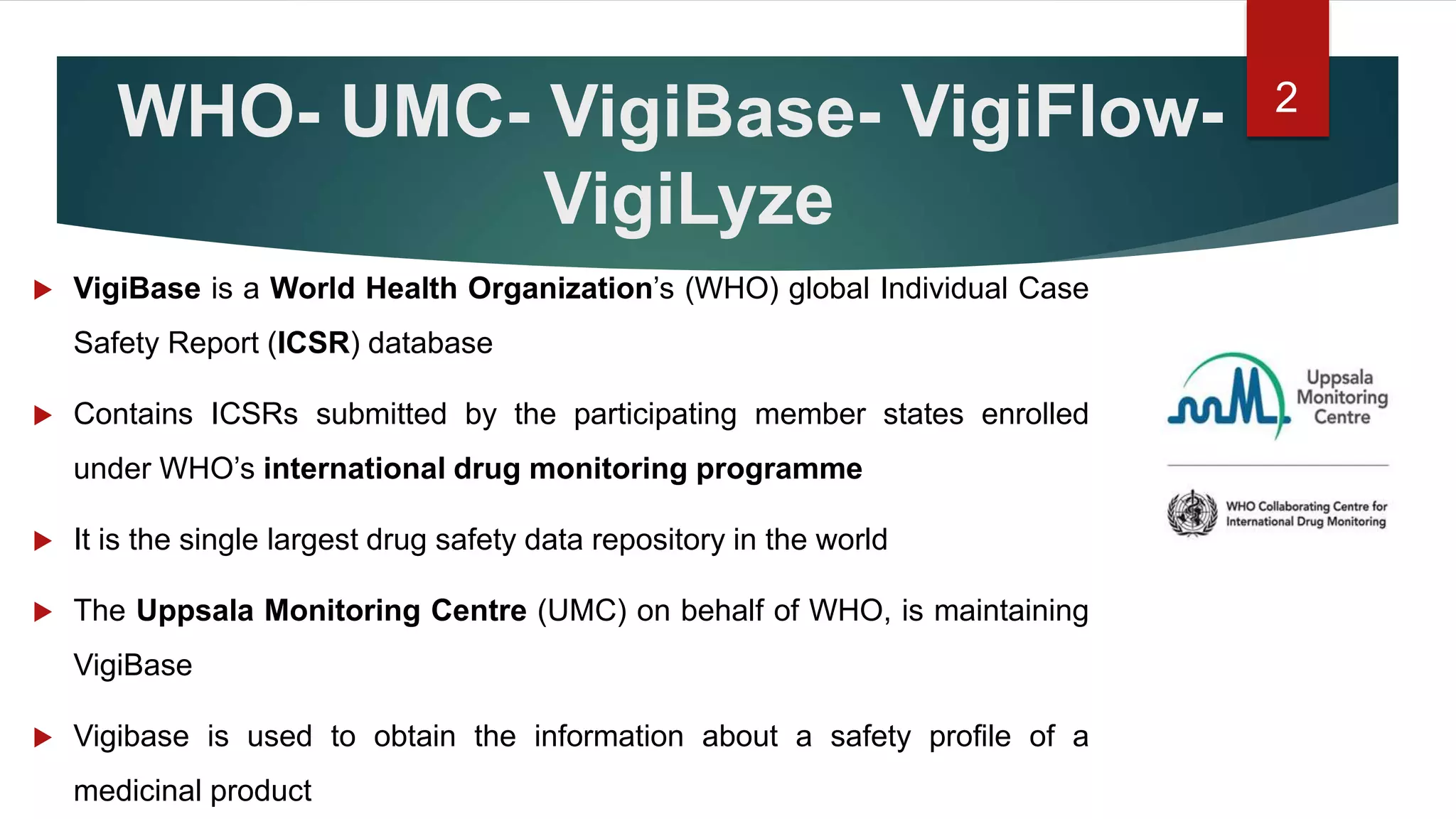 WHO- UMC- VigiBase- VigiFlow- VigiLyze

2

VigiBase is a World Health Organization's (WHO) global Individual Case Safety Report (ICSR) database

Contains ICSRs submitted by the participating member states enrolled under WHO's international drug monitoring programme

It is the single largest drug safety data repository in the world

The Uppsala Monitoring Centre (UMC) on behalf of WHO, is maintaining VigiBase

Vigibase is used to obtain the information about a safety profile of a medicinal product

Uppsala Monitoring Centre

WHO Collaborating Centre for International Drug Monitoring